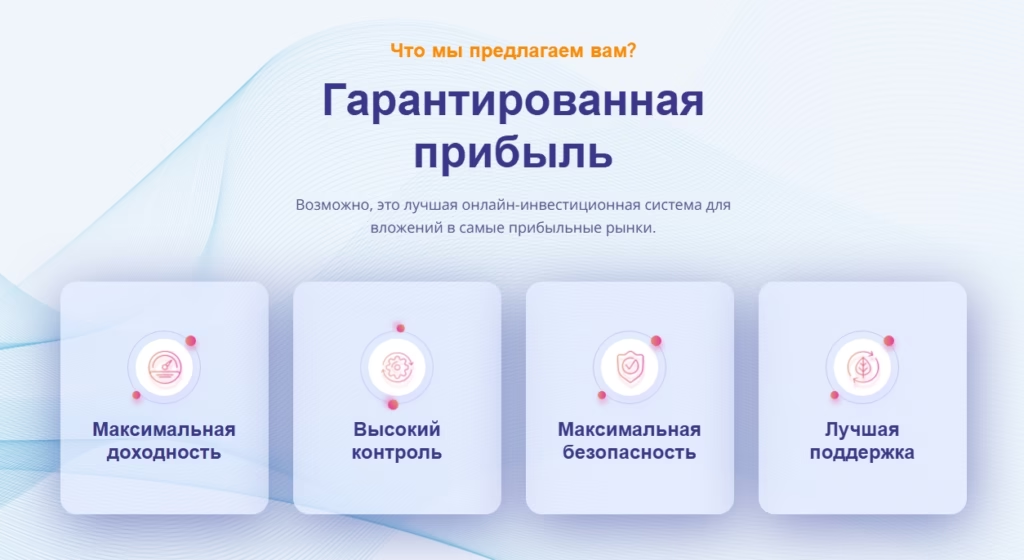 Что мы предлагаем вам?

Гарантированная прибыль

Возможно, это лучшая онлайн-инвестиционная система для вложений в самые прибыльные рынки.

Максимальная доходность

Высокий контроль

Максимальная безопасность

Лучшая поддержка